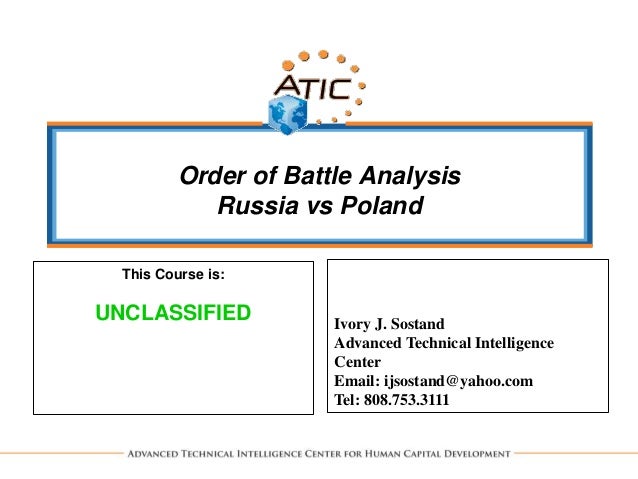 ATIC

Order of Battle Analysis
Russia vs Poland

This Course is:

UNCLASSIFIED

Ivory J. Sostand
Advanced Technical Intelligence Center
Email: ijsostand@yahoo.com
Tel: 808.753.3111

ADVANCED TECHNICAL INTELLIGENCE CENTER FOR HUMAN CAPITAL DEVELOPMENT